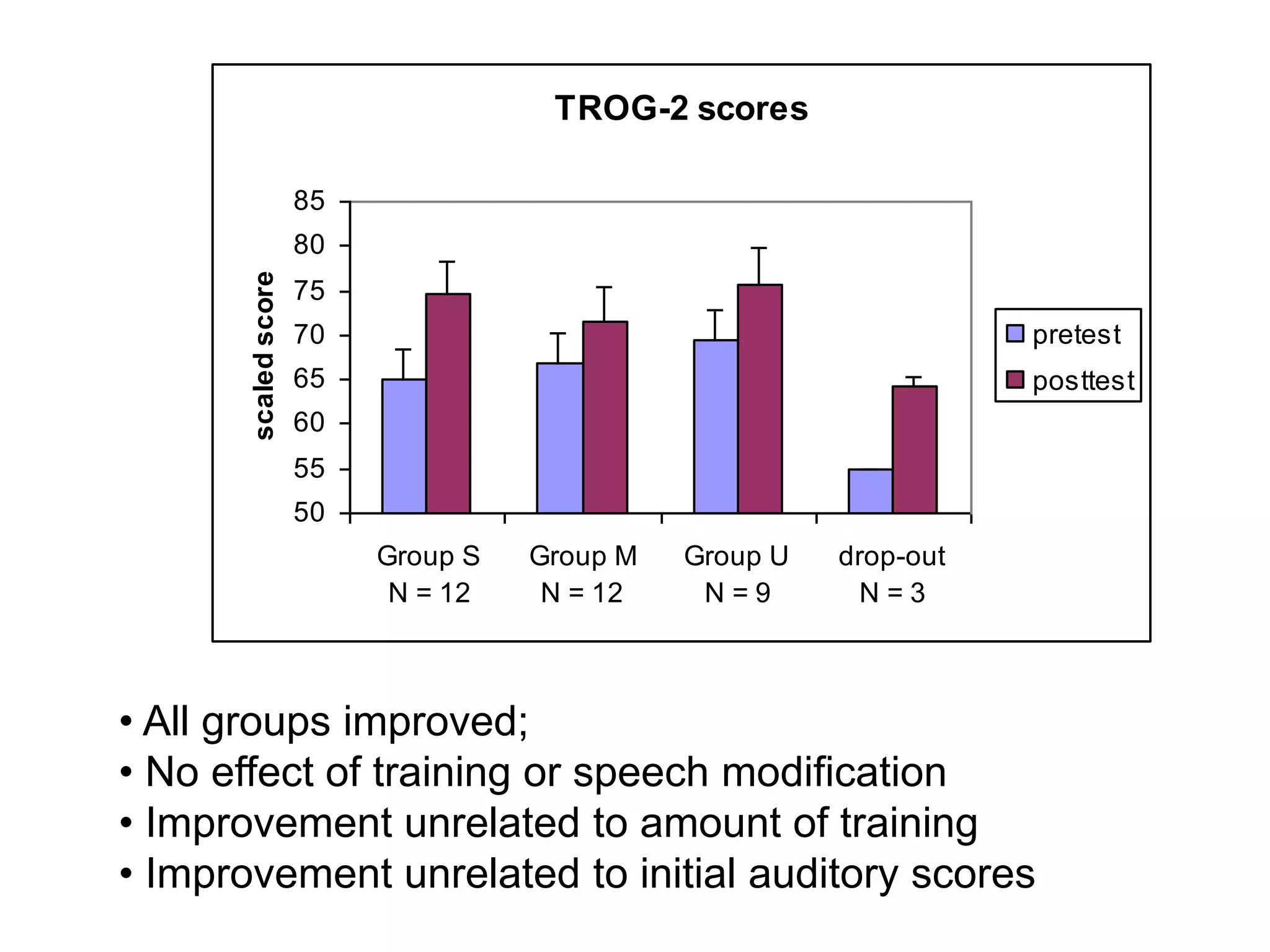 TROG-2 scores

scaled score

85
80
75
70
65
60
55
50

Group S
N = 12

Group M
N = 12

Group U
N = 9

drop-out
N = 3

pretest
posttest

• All groups improved;
• No effect of training or speech modification
• Improvement unrelated to amount of training
• Improvement unrelated to initial auditory scores